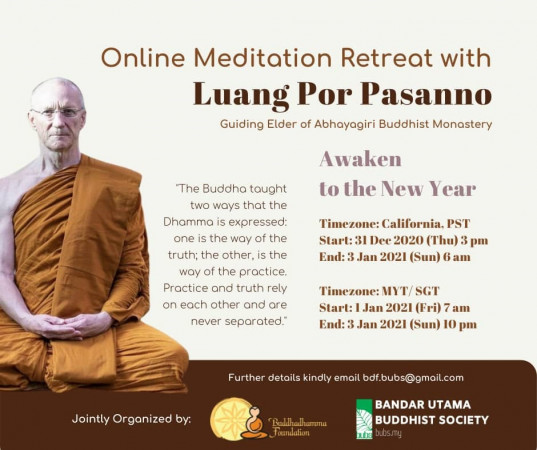 Online Meditation Retreat with
Luang Por Pasanno
Guiding Elder of Abhayagiri Buddhist Monastery

"The Buddha taught two ways that the Dhamma is expressed: one is the way of the truth; the other, is the way of the practice. Practice and truth rely on each other and are never separated."

Awaken to the New Year

Timezone: California, PST
Start: 31 Dec 2020 (Thu) 3 pm
End: 3 Jan 2021 (Sun) 6 am

Timezone: MYT/ SGT
Start: 1 Jan 2021 (Fri) 7 am
End: 3 Jan 2021 (Sun) 10 pm

Further details kindly email bdf.bubs@gmail.com

Jointly Organized by:
Buddhadhamma Foundation
BANDAR UTAMA BUDDHIST SOCIETY
bubs.my